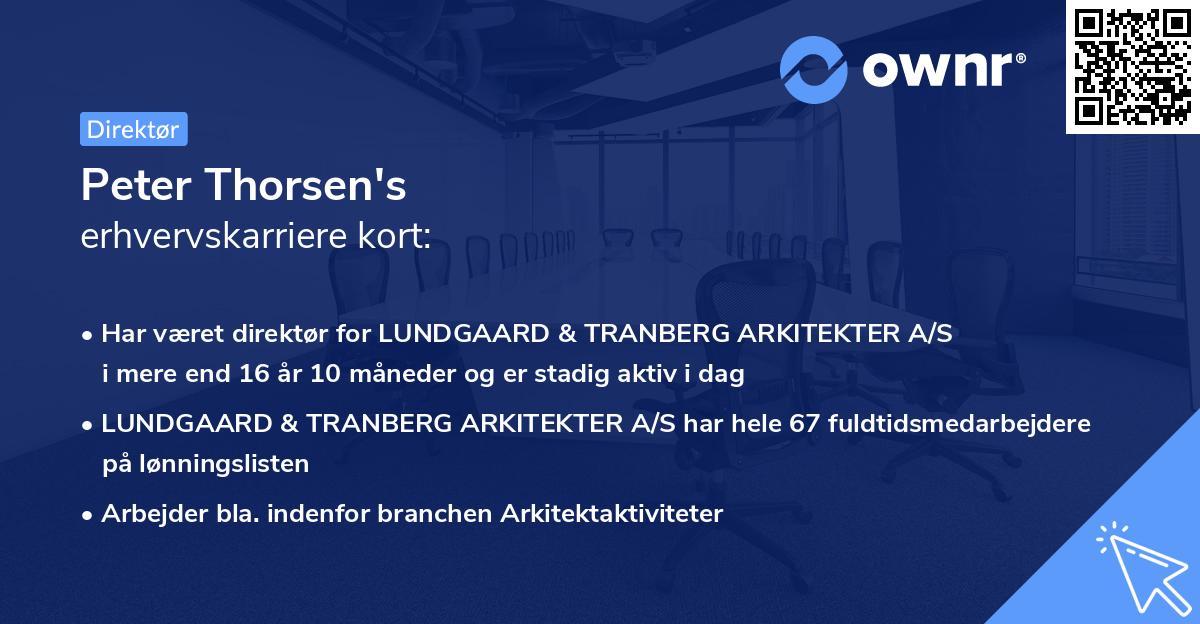 ownr®

Direktør

Peter Thorsen's
erhvervskarriere kort:

• Har været direktør for LUNDGAARD & TRANBERG ARKITEKTER A/S i mere end 16 år 10 måneder og er stadig aktiv i dag

• LUNDGAARD & TRANBERG ARKITEKTER A/S har hele 67 fuldtidsmedarbejdere på lønningslisten

• Arbejder bla. indenfor branchen Arkitektaktiviteter